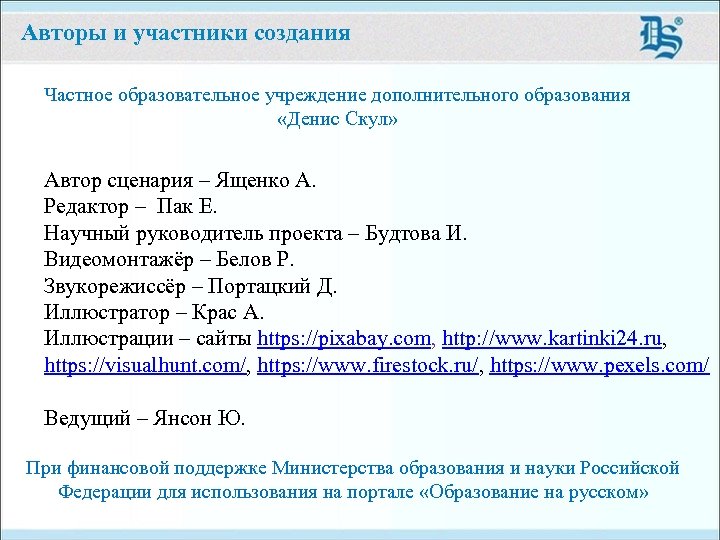 Авторы и участники создания

DS®

Частное образовательное учреждение дополнительного образования «Денис Скул»

Автор сценария – Ященко А.
Редактор – Пак Е.
Научный руководитель проекта – Будтова И.
Видеомонтажёр – Белов Р.
Звукорежиссёр – Портацкий Д.
Иллюстратор – Крас А.
Иллюстрации – сайты https://pixabay.com, http://www.kartinki24.ru, https://visualhunt.com/, https://www.firestock.ru/, https://www.pexels.com/

Ведущий – Янсон Ю.

При финансовой поддержке Министерства образования и науки Российской Федерации для использования на портале «Образование на русском»